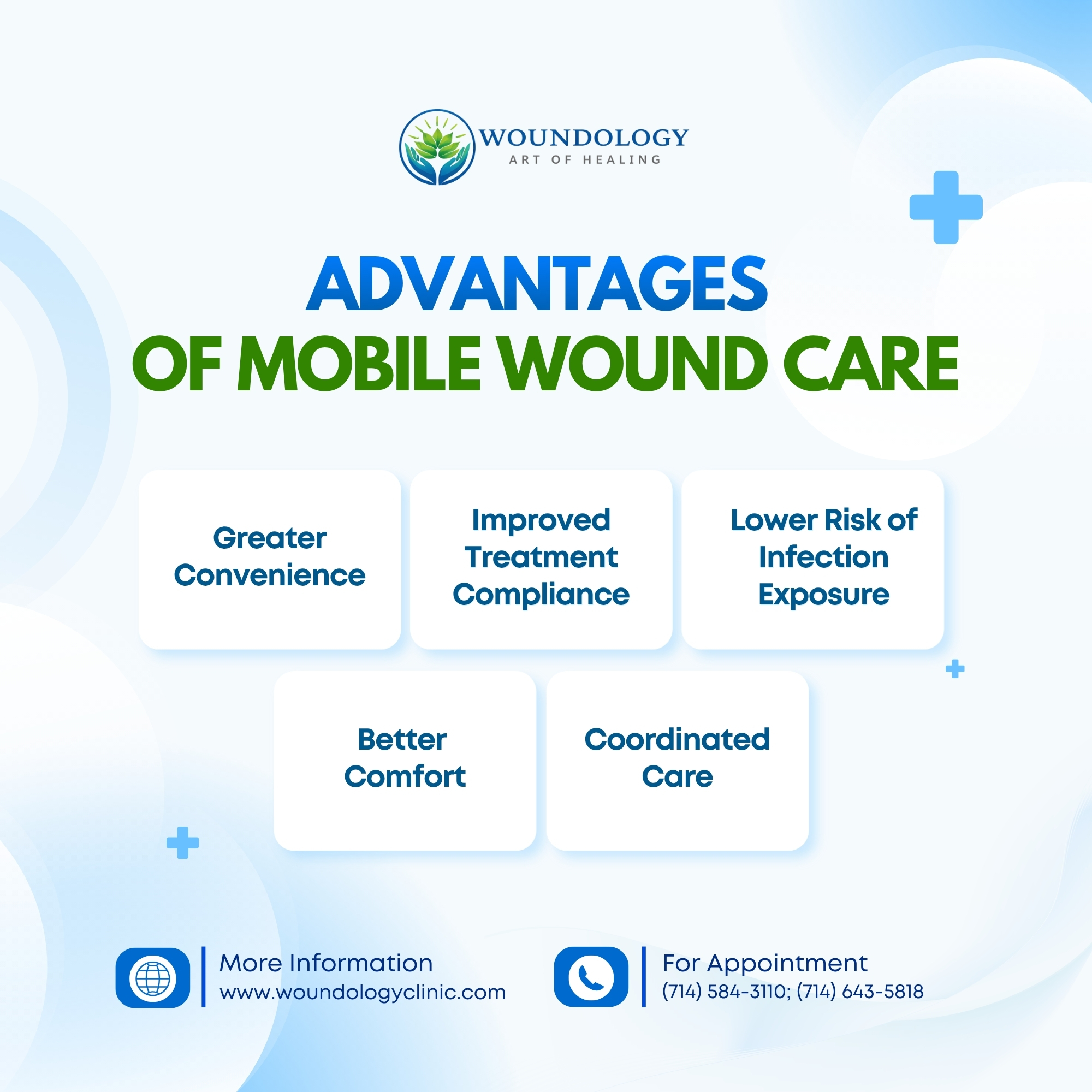 WOUNDOLOGY
ART OF HEALING

ADVANTAGES
OF MOBILE WOUND CARE

Greater Convenience

Improved Treatment Compliance

Lower Risk of Infection Exposure

Better Comfort

Coordinated Care

More Information
www.woundologyclinic.com

For Appointment
(714) 584-3110; (714) 643-5818